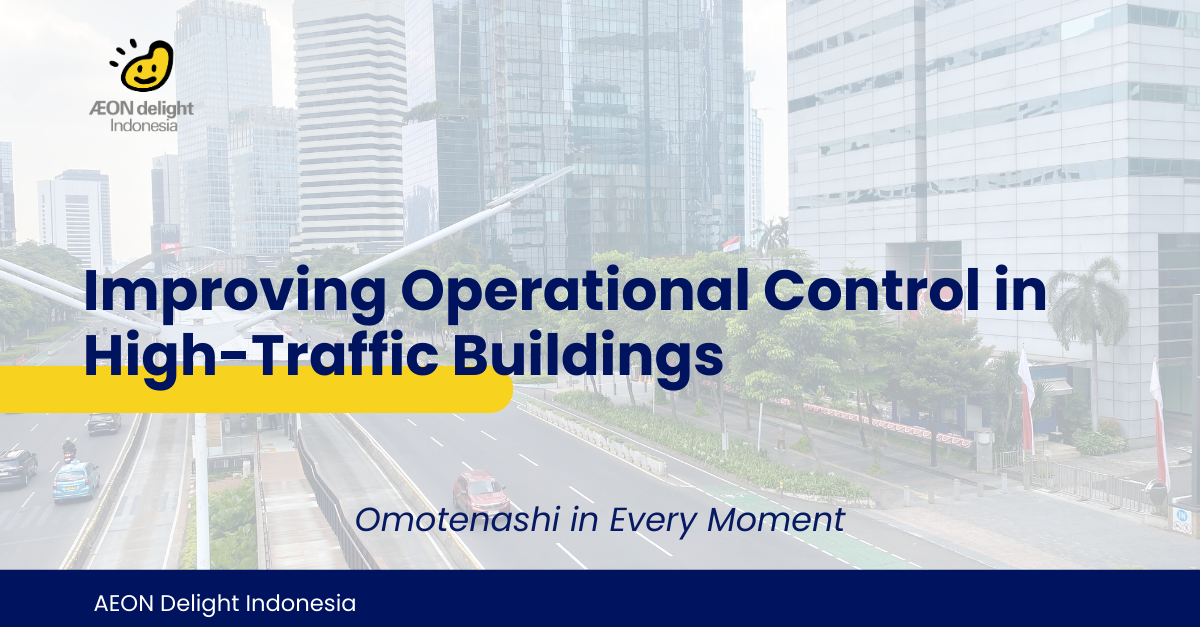 ÆON delight Indonesia

Improving Operational Control in High-Traffic Buildings

Omotenashi in Every Moment

AEON Delight Indonesia